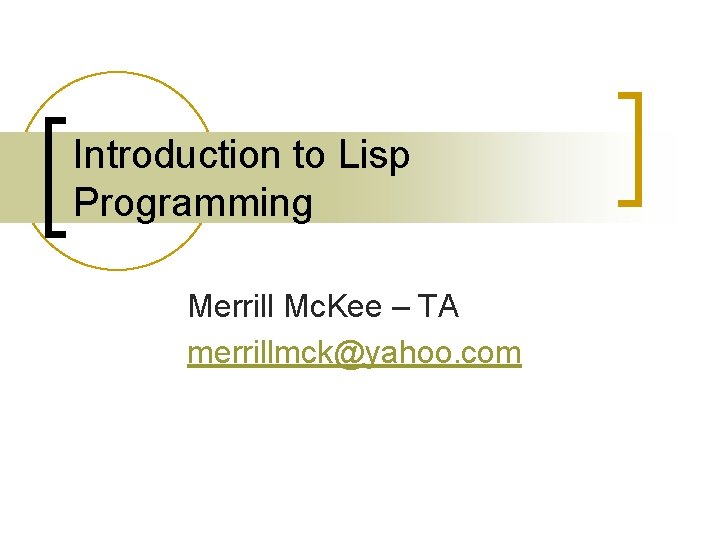 Introduction to Lisp Programming

Merrill McKee – TA

merrillmck@yahoo.com